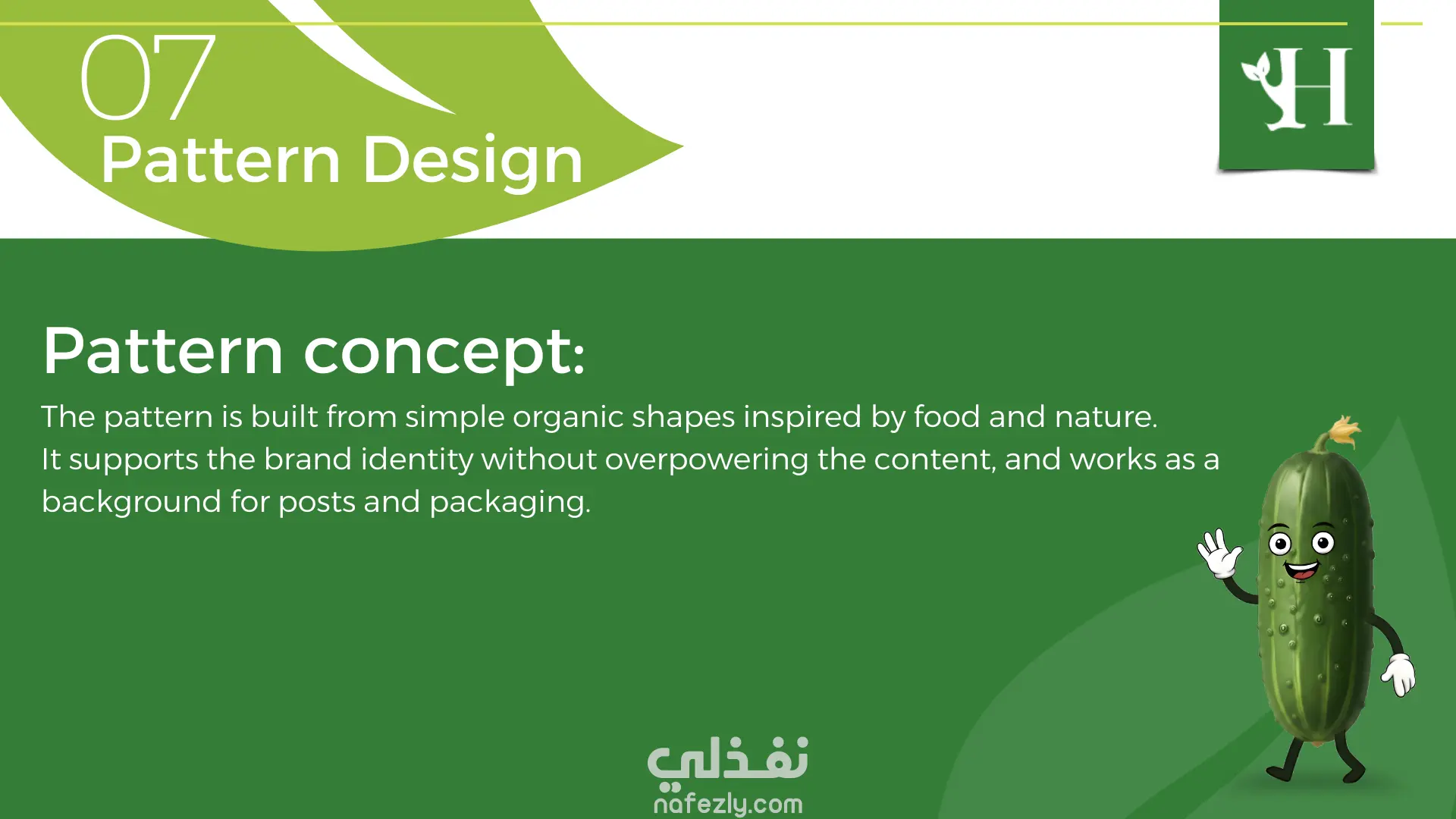 07
Pattern Design

H

Pattern concept:

The pattern is built from simple organic shapes inspired by food and nature.
It supports the brand identity without overpowering the content, and works as a background for posts and packaging.

نفذلي
nafezly.com